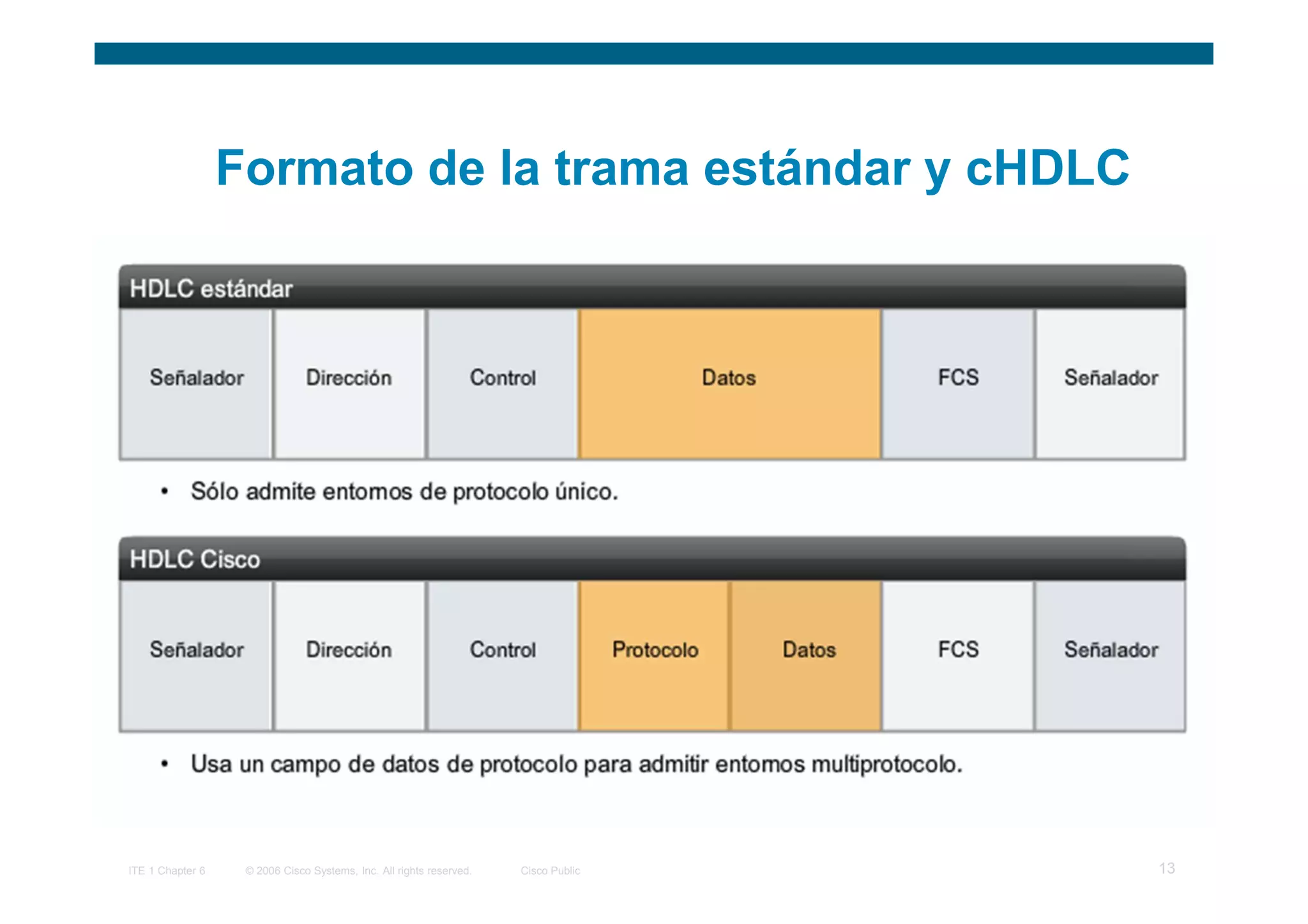 Formato de la trama estándar y cHDLC

HDLC estándar

| Señalador | Dirección | Control | Datos | FCS | Señalador |
|---|---|---|---|---|---|

• Sólo admite entornos de protocolo único.

HDLC Cisco

| Señalador | Dirección | Control | Protocolo | Datos | FCS | Señalador |
|---|---|---|---|---|---|---|

• Usa un campo de datos de protocolo para admitir entornos multiprotocolo.

ITE 1 Chapter 6 © 2006 Cisco Systems, Inc. All rights reserved. Cisco Public 13